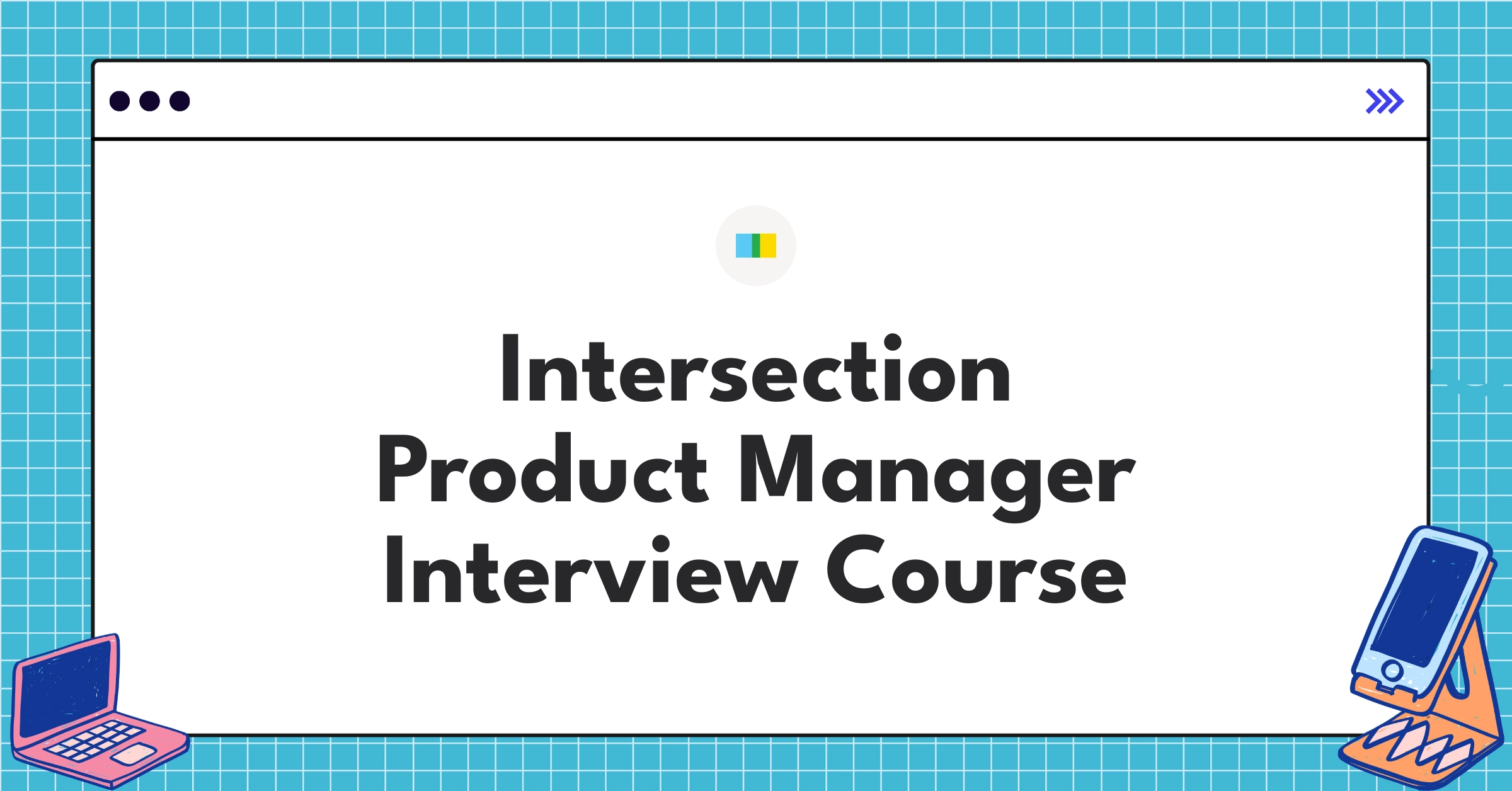 Intersection
Product Manager
Interview Course